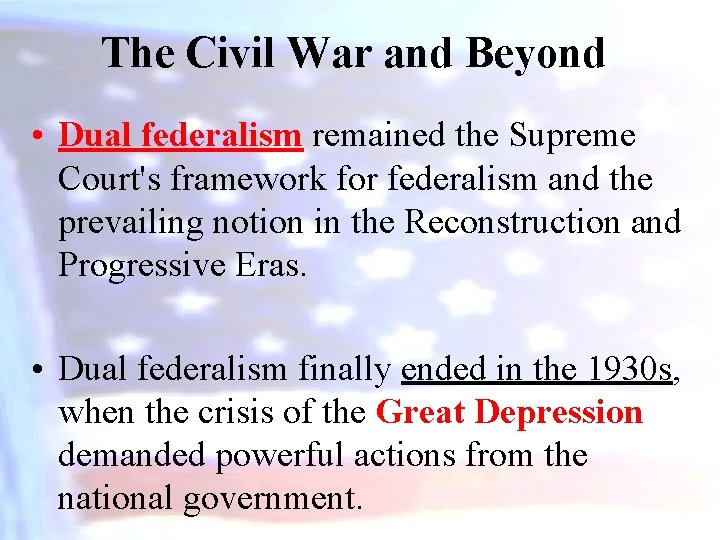 The Civil War and Beyond

• Dual federalism remained the Supreme Court's framework for federalism and the prevailing notion in the Reconstruction and Progressive Eras.

• Dual federalism finally ended in the 1930s, when the crisis of the Great Depression demanded powerful actions from the national government.